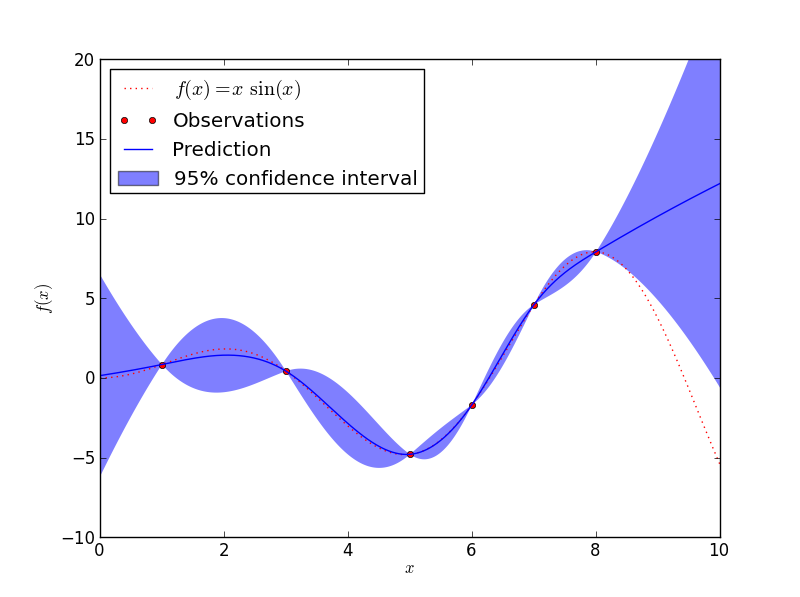 $f(x) = x\,\sin(x)$
Observations
Prediction
95% confidence interval

20
15
10
5
0
−5
−10

$f(x)$

0
2
4
6
8
10

$x$